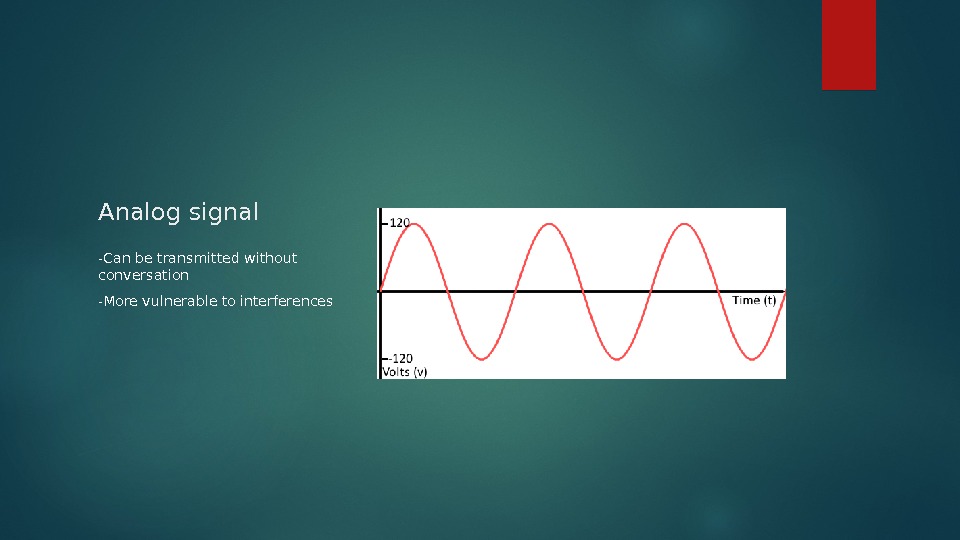 Analog signal

-Can be transmitted without conversation

-More vulnerable to interferences

120

Time (t)

-120

Volts (v)